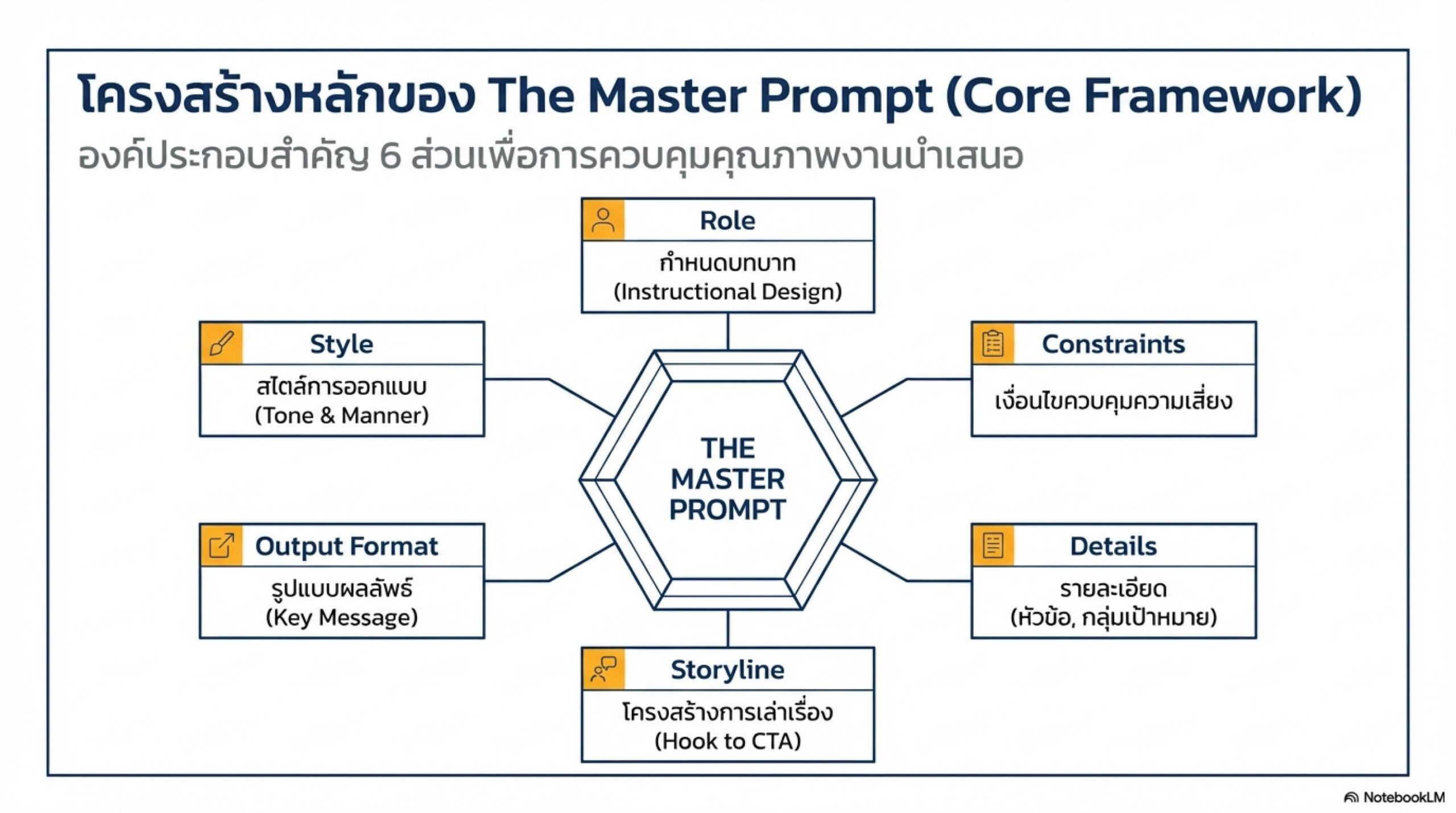 โครงสร้างหลักของ The Master Prompt (Core Framework)

องค์ประกอบสำคัญ 6 ส่วนเพื่อการควบคุมคุณภาพงานนำเสนอ

Role

กำหนดบทบาท (Instructional Design)

Style

สไตล์การออกแบบ (Tone & Manner)

Constraints

เงื่อนไขควบคุมความเสี่ยง

THE MASTER PROMPT

Output Format

รูปแบบผลลัพธ์ (Key Message)

Details

รายละเอียด (หัวข้อ, กลุ่มเป้าหมาย)

Storyline

โครงสร้างการเล่าเรื่อง (Hook to CTA)

NotebookLM